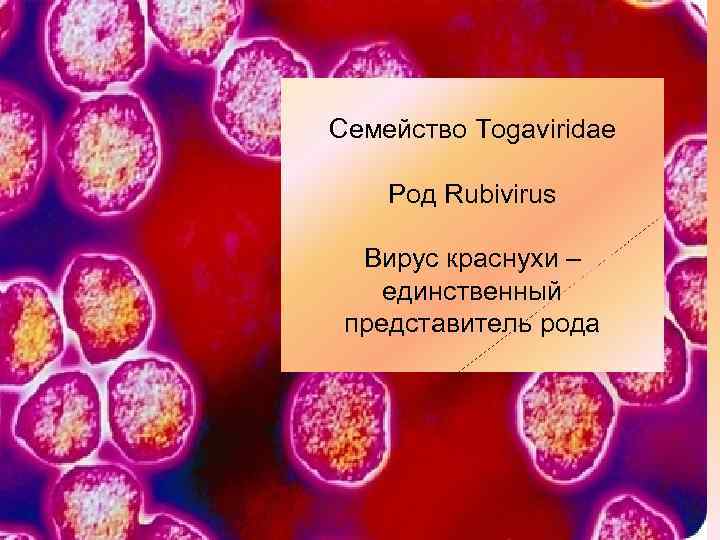 Семейство Togaviridae

Род Rubivirus

Вирус краснухи – единственный представитель рода